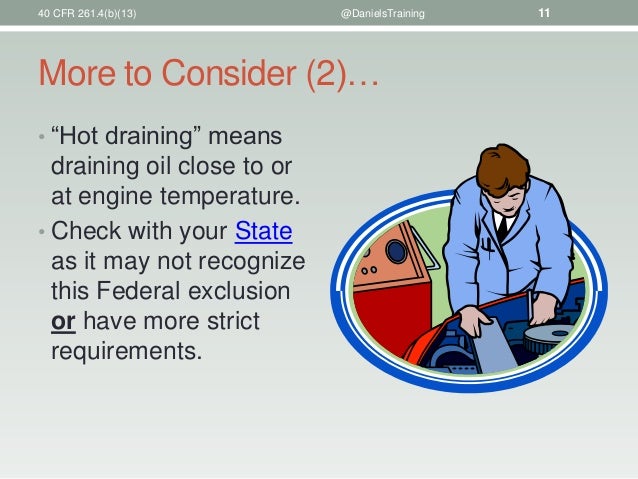 40 CFR 261.4(b)(13) @DanielsTraining 11

More to Consider (2)…

• “Hot draining” means draining oil close to or at engine temperature.

• Check with your State as it may not recognize this Federal exclusion or have more strict requirements.